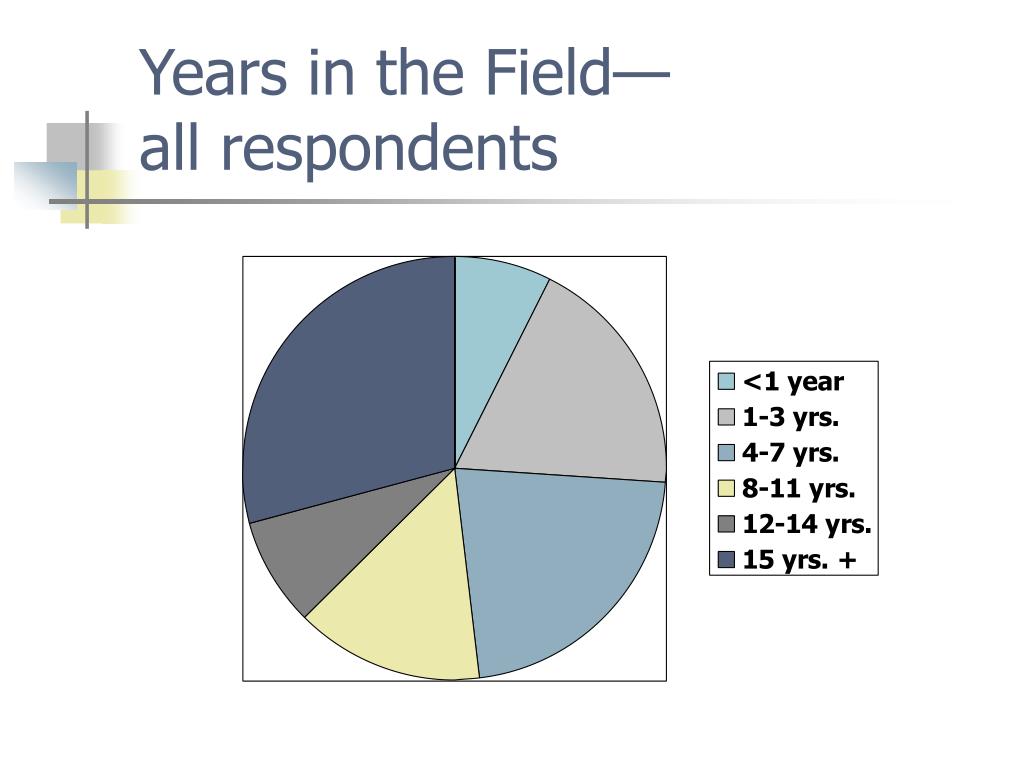 Years in the Field—
all respondents

<1 year
1-3 yrs.
4-7 yrs.
8-11 yrs.
12-14 yrs.
15 yrs. +